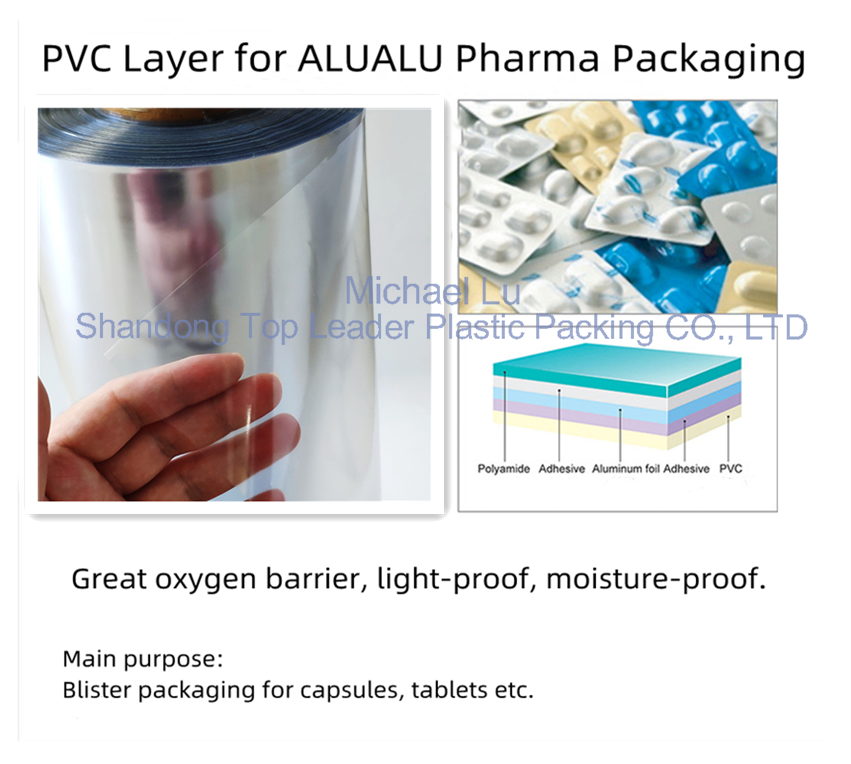 PVC Layer for ALUALU Pharma Packaging

Michael Lu
Shandong Top Leader Plastic Packing CO., LTD

Polyamide Adhesive Aluminum foil Adhesive PVC

Great oxygen barrier, light-proof, moisture-proof.

Main purpose:
Blister packaging for capsules, tablets etc.